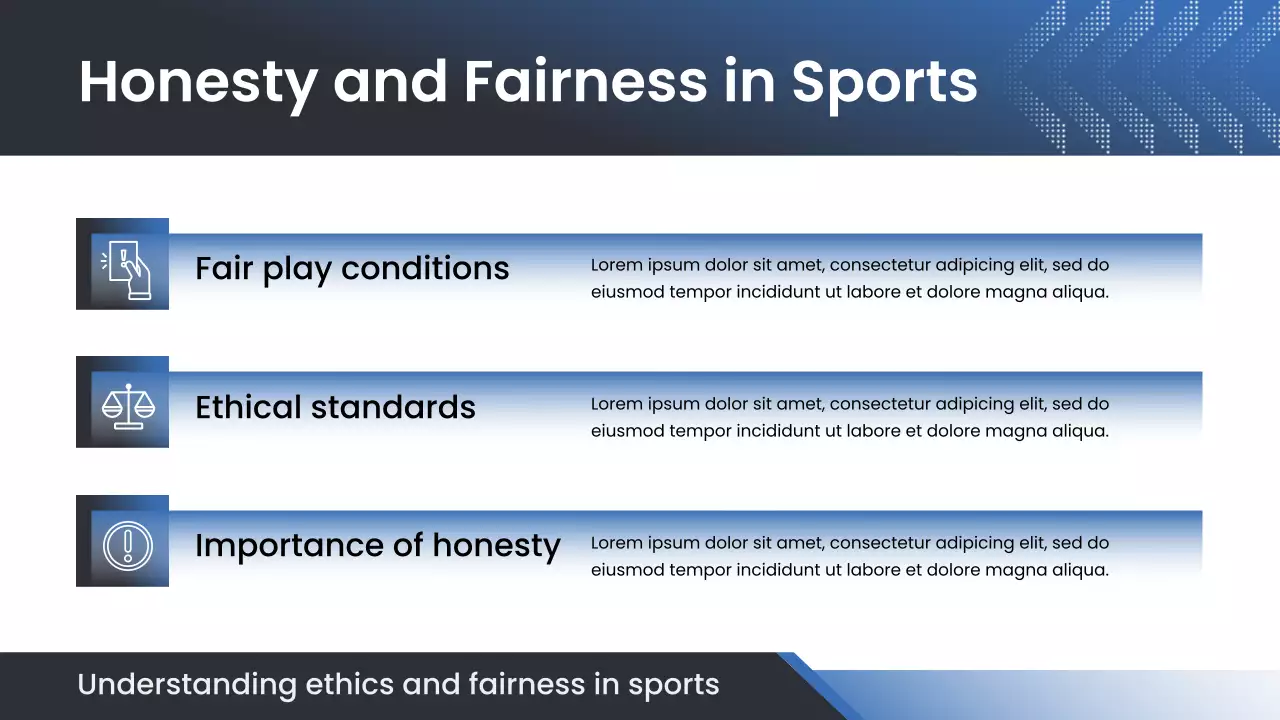 Honesty and Fairness in Sports

Fair play conditions

Lorem ipsum dolor sit amet, consectetur adipicing elit, sed do eiusmod tempor incididunt ut labore et dolore magna aliqua.

Ethical standards

Lorem ipsum dolor sit amet, consectetur adipicing elit, sed do eiusmod tempor incididunt ut labore et dolore magna aliqua.

Importance of honesty

Lorem ipsum dolor sit amet, consectetur adipicing elit, sed do eiusmod tempor incididunt ut labore et dolore magna aliqua.

Understanding ethics and fairness in sports